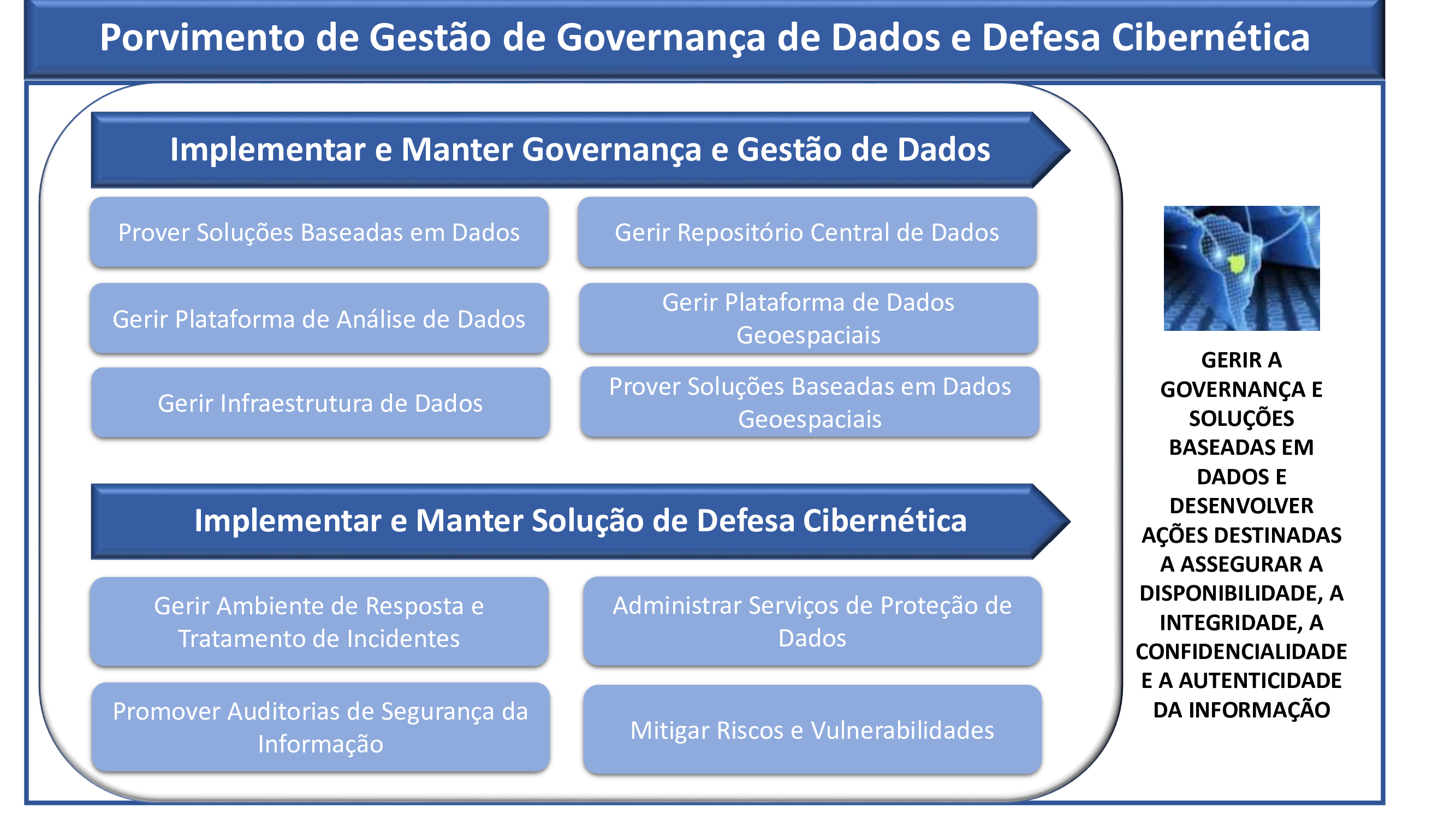 Porvimento de Gestão de Governança de Dados e Defesa Cibernética

Implementar e Manter Governança e Gestão de Dados

Prover Soluções Baseadas em Dados

Gerir Repositório Central de Dados

Gerir Plataforma de Análise de Dados

Gerir Plataforma de Dados Geoespaciais

Gerir Infraestrutura de Dados

Prover Soluções Baseadas em Dados Geoespaciais

Implementar e Manter Solução de Defesa Cibernética

Gerir Ambiente de Resposta e Tratamento de Incidentes

Administrar Serviços de Proteção de Dados

Promover Auditorias de Segurança da Informação

Mitigar Riscos e Vulnerabilidades

GERIR A GOVERNANÇA E SOLUÇÕES BASEADAS EM DADOS E DESENVOLVER AÇÕES DESTINADAS A ASSEGURAR A DISPONIBILIDADE, A INTEGRIDADE, A CONFIDENCIALIDADE E A AUTENTICIDADE DA INFORMAÇÃO